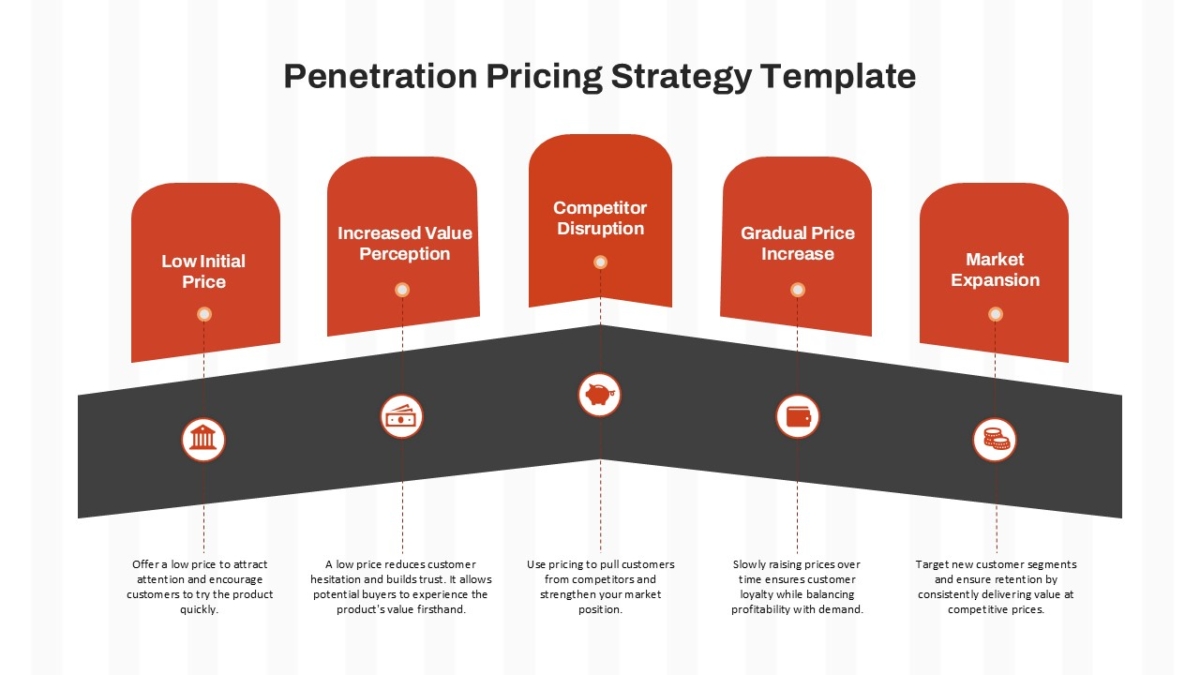 Penetration Pricing Strategy Template

Low Initial Price

Increased Value Perception

Competitor Disruption

Gradual Price Increase

Market Expansion

Offer a low price to attract attention and encourage customers to try the product quickly.

A low price reduces customer hesitation and builds trust. It allows potential buyers to experience the product's value firsthand.

Use pricing to pull customers from competitors and strengthen your market position.

Slowly raising prices over time ensures customer loyalty while balancing profitability with demand.

Target new customer segments and ensure retention by consistently delivering value at competitive prices.